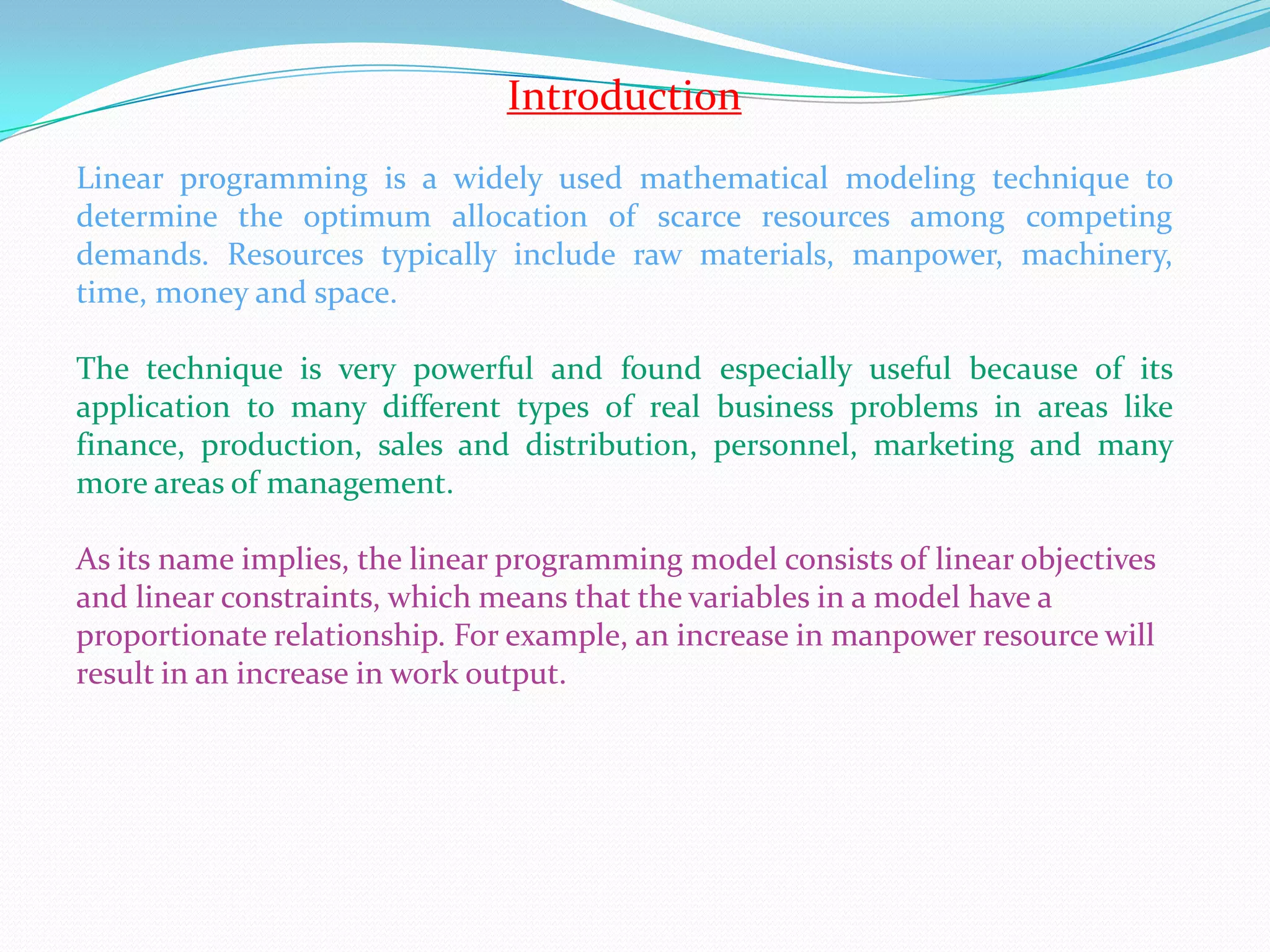 Introduction

Linear programming is a widely used mathematical modeling technique to determine the optimum allocation of scarce resources among competing demands. Resources typically include raw materials, manpower, machinery, time, money and space.

The technique is very powerful and found especially useful because of its application to many different types of real business problems in areas like finance, production, sales and distribution, personnel, marketing and many more areas of management.

As its name implies, the linear programming model consists of linear objectives and linear constraints, which means that the variables in a model have a proportionate relationship. For example, an increase in manpower resource will result in an increase in work output.